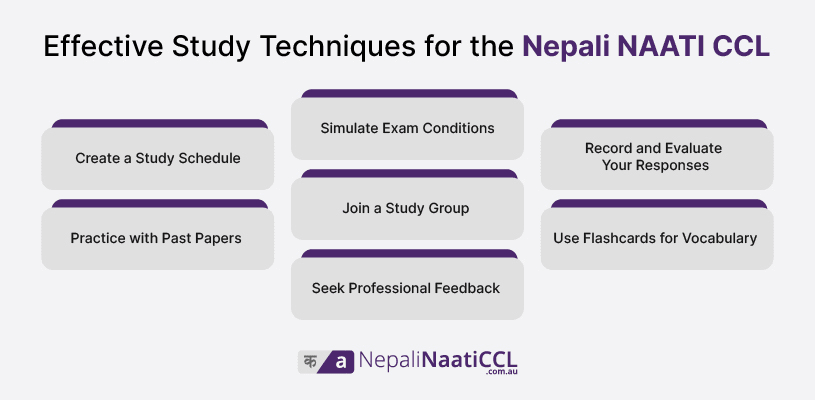 Effective Study Techniques for the Nepali NAATI CCL

Create a Study Schedule

Practice with Past Papers

Simulate Exam Conditions

Join a Study Group

Seek Professional Feedback

Record and Evaluate Your Responses

Use Flashcards for Vocabulary

क a NepaliNaatiCCL .com.au